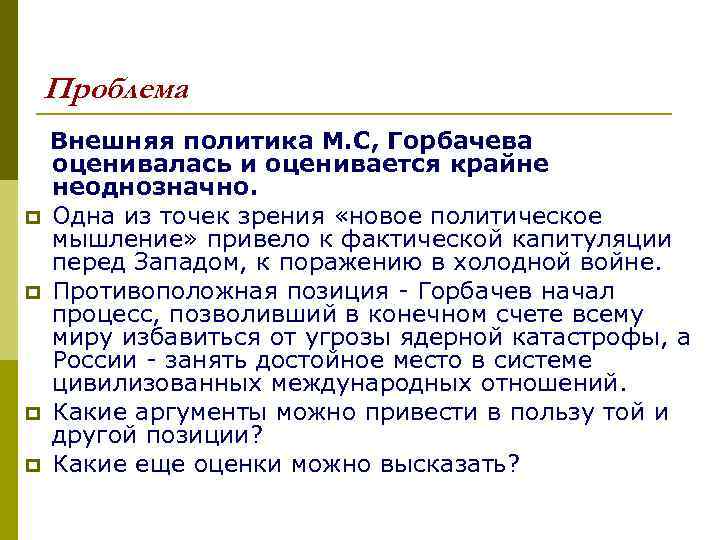 Проблема

Внешняя политика М.С, Горбачева оценивалась и оценивается крайне неоднозначно.

Одна из точек зрения «новое политическое мышление» привело к фактической капитуляции перед Западом, к поражению в холодной войне.

Противоположная позиция - Горбачев начал процесс, позволивший в конечном счете всему миру избавиться от угрозы ядерной катастрофы, а России - занять достойное место в системе цивилизованных международных отношений.

Какие аргументы можно привести в пользу той и другой позиции?

Какие еще оценки можно высказать?